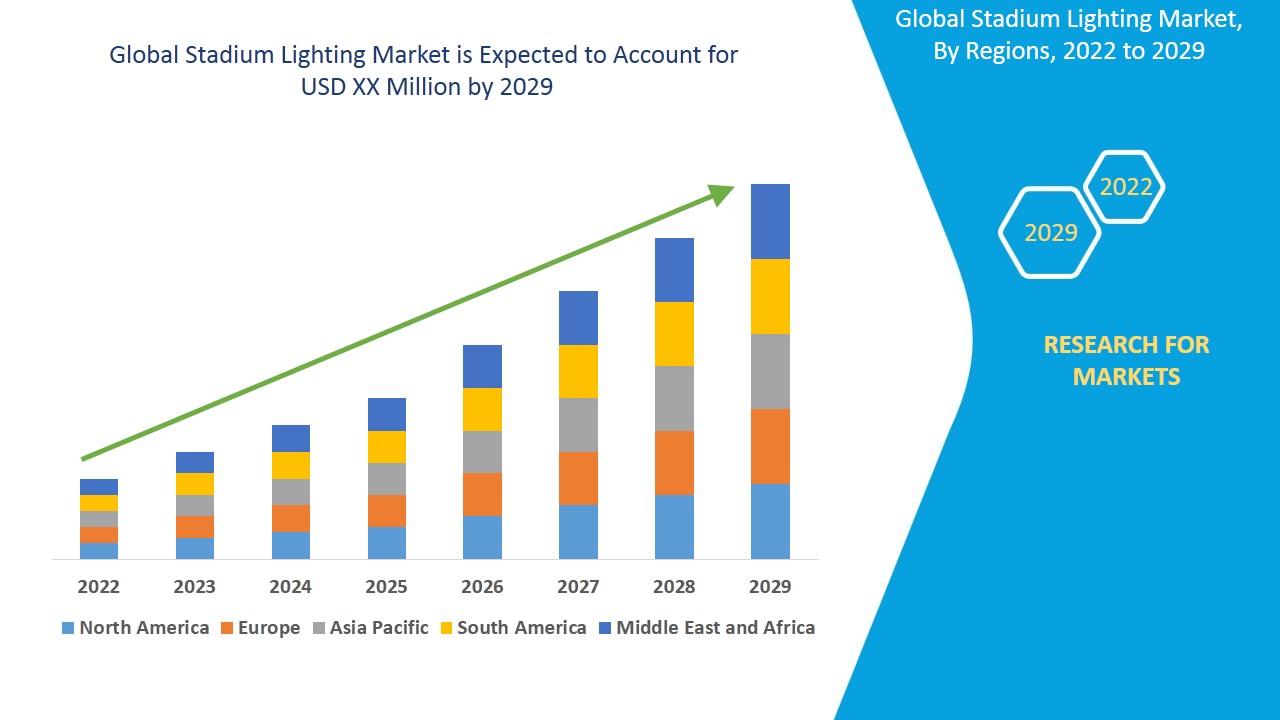 Global Stadium Lighting Market is Expected to Account for USD XX Million by 2029

2022
2023
2024
2025
2026
2027
2028
2029

North America
Europe
Asia Pacific
South America
Middle East and Africa

Global Stadium Lighting Market, By Regions, 2022 to 2029

2022
2029

RESEARCH FOR MARKETS